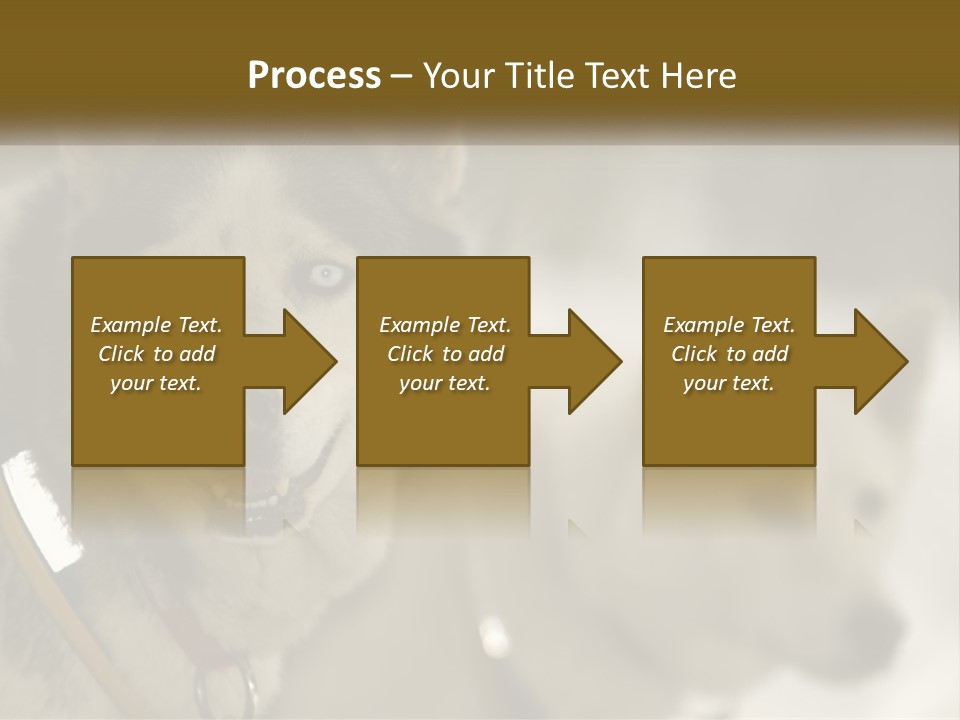 Process – Your Title Text Here

Example Text. Click to add your text.

Example Text. Click to add your text.

Example Text. Click to add your text.